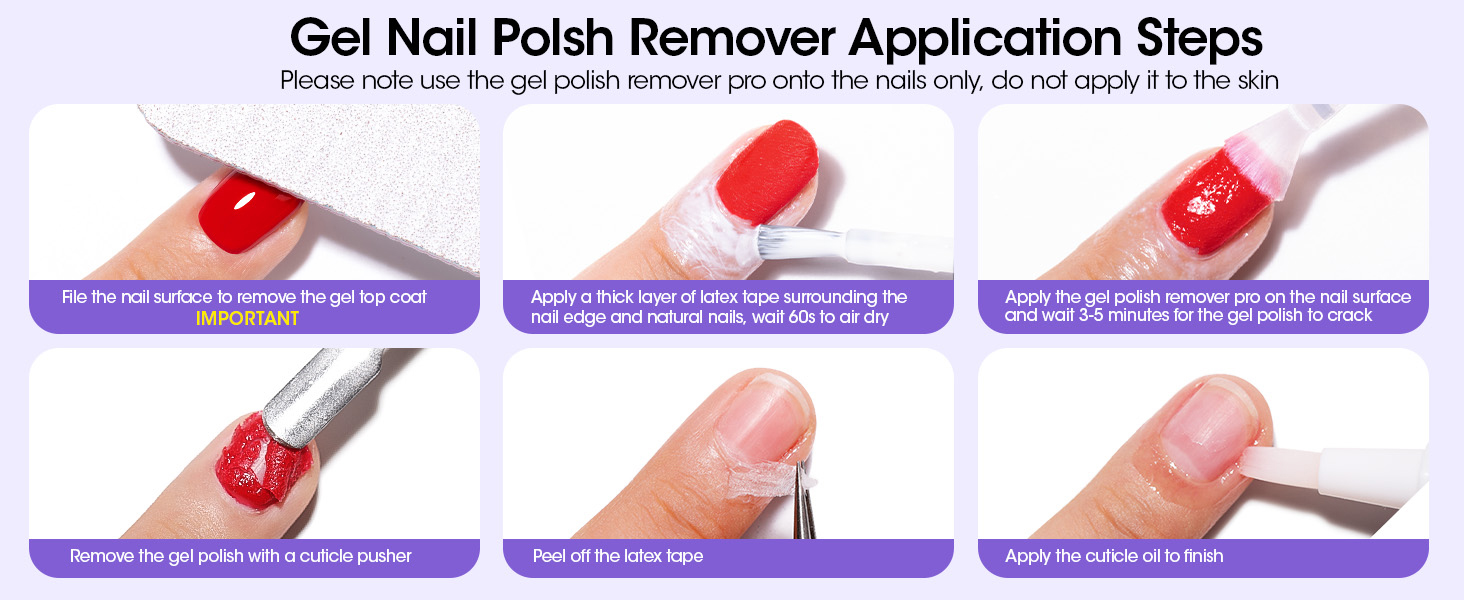 Gel Nail Polsh Remover Application Steps
Please note use the gel polish remover pro onto the nails only, do not apply it to the skin

File the nail surface to remove the gel top coat
IMPORTANT

Apply a thick layer of latex tape surrounding the nail edge and natural nails, wait 60s to air dry

Apply the gel polish remover pro on the nail surface and wait 3-5 minutes for the gel polish to crack

Remove the gel polish with a cuticle pusher

Peel off the latex tape

Apply the cuticle oil to finish